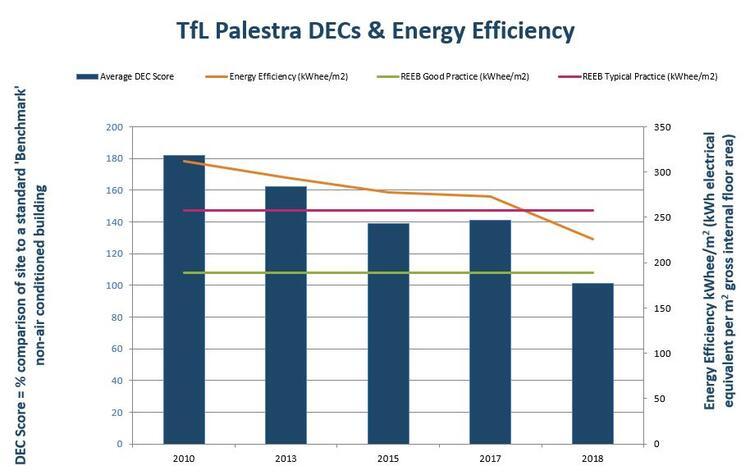 TfL Palestra DECs & Energy Efficiency

Average DEC Score
Energy Efficiency (kWhee/m2)
REEB Good Practice (kWhee/m2)
REEB Typical Practice (kWhee/m2)

DEC Score = % comparison of site to a standard 'Benchmark' non-air conditioned building

200
180
160
140
120
100
80
60
40
20
0

2010
2013
2015
2017
2018

350
300
250
200
150
100
50
0

Energy Efficiency kWhee/m$^2$ (kWh electrical equivalent per m$^2$ gross internal floor area)